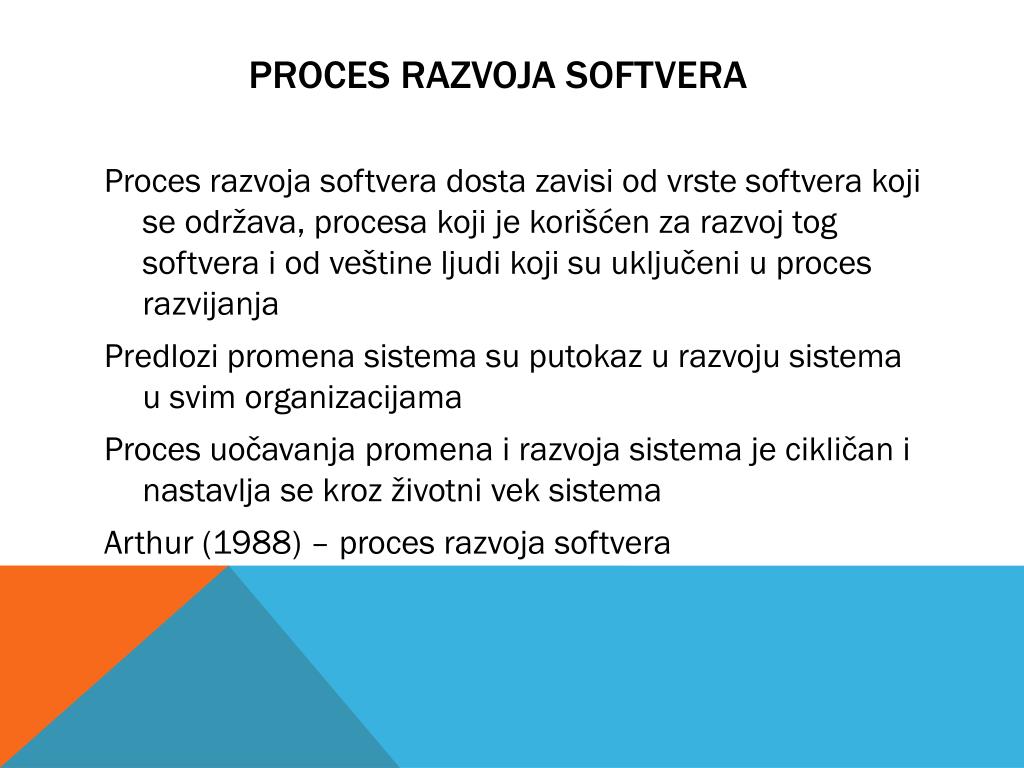 PROCES RAZVOJA SOFTVERA

Proces razvoja softvera dosta zavisi od vrste softvera koji se održava, procesa koji je korišćen za razvoj tog softvera i od veštine ljudi koji su uključeni u proces razvijanja

Predlozi promena sistema su putokaz u razvoju sistema u svim organizacijama

Proces uočavanja promena i razvoja sistema je cikličan i nastavlja se kroz životni vek sistema

Arthur (1988) – proces razvoja softvera